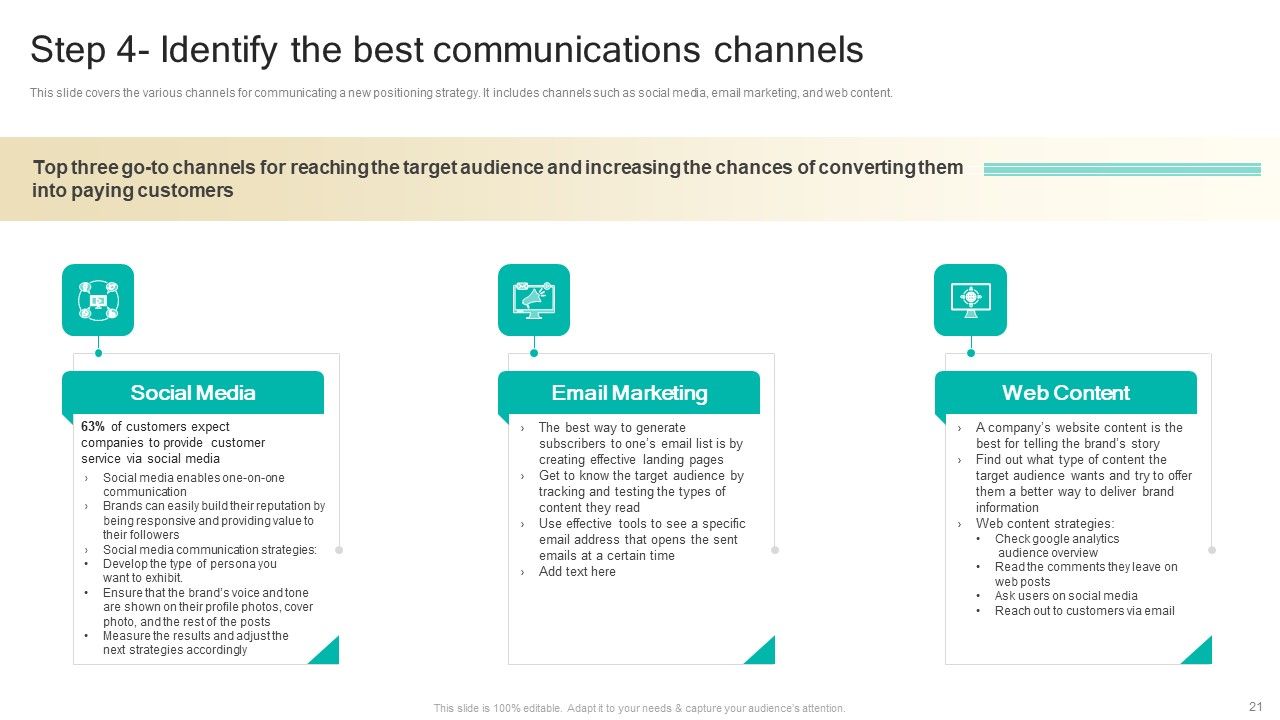 Step 4- Identify the best communications channels

This slide covers the various channels for communicating a new positioning strategy. It includes channels such as social media, email marketing, and web content.

Top three go-to channels for reaching the target audience and increasing the chances of converting them into paying customers

Social Media

63% of customers expect companies to provide customer service via social media

› Social media enables one-on-one communication
› Brands can easily build their reputation by being responsive and providing value to their followers
› Social media communication strategies:
• Develop the type of persona you want to exhibit.
• Ensure that the brand's voice and tone are shown on their profile photos, cover photo, and the rest of the posts
• Measure the results and adjust the next strategies accordingly

Email Marketing

› The best way to generate subscribers to one's email list is by creating effective landing pages
› Get to know the target audience by tracking and testing the types of content they read
› Use effective tools to see a specific email address that opens the sent emails at a certain time
› Add text here

Web Content

› A company's website content is the best for telling the brand's story
› Find out what type of content the target audience wants and try to offer them a better way to deliver brand information
› Web content strategies:
• Check google analytics audience overview
• Read the comments they leave on web posts
• Ask users on social media
• Reach out to customers via email

This slide is 100% editable. Adapt it to your needs & capture your audience's attention.

21